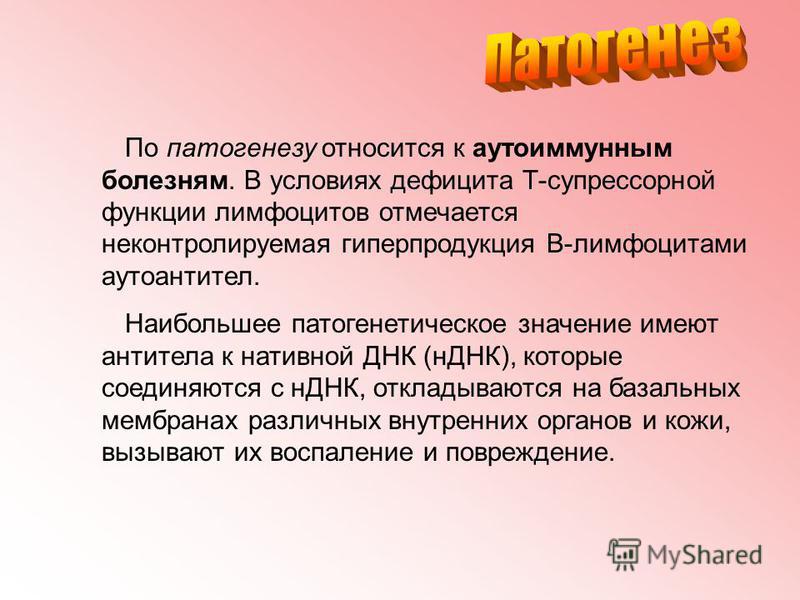 Патогенез

По патогенезу относится к аутоиммунным болезням. В условиях дефицита Т-супрессорной функции лимфоцитов отмечается неконтролируемая гиперпродукция В-лимфоцитами аутоантител.

Наибольшее патогенетическое значение имеют антитела к нативной ДНК (нДНК), которые соединяются с нДНК, откладываются на базальных мембранах различных внутренних органов и кожи, вызывают их воспаление и повреждение.

MyShared